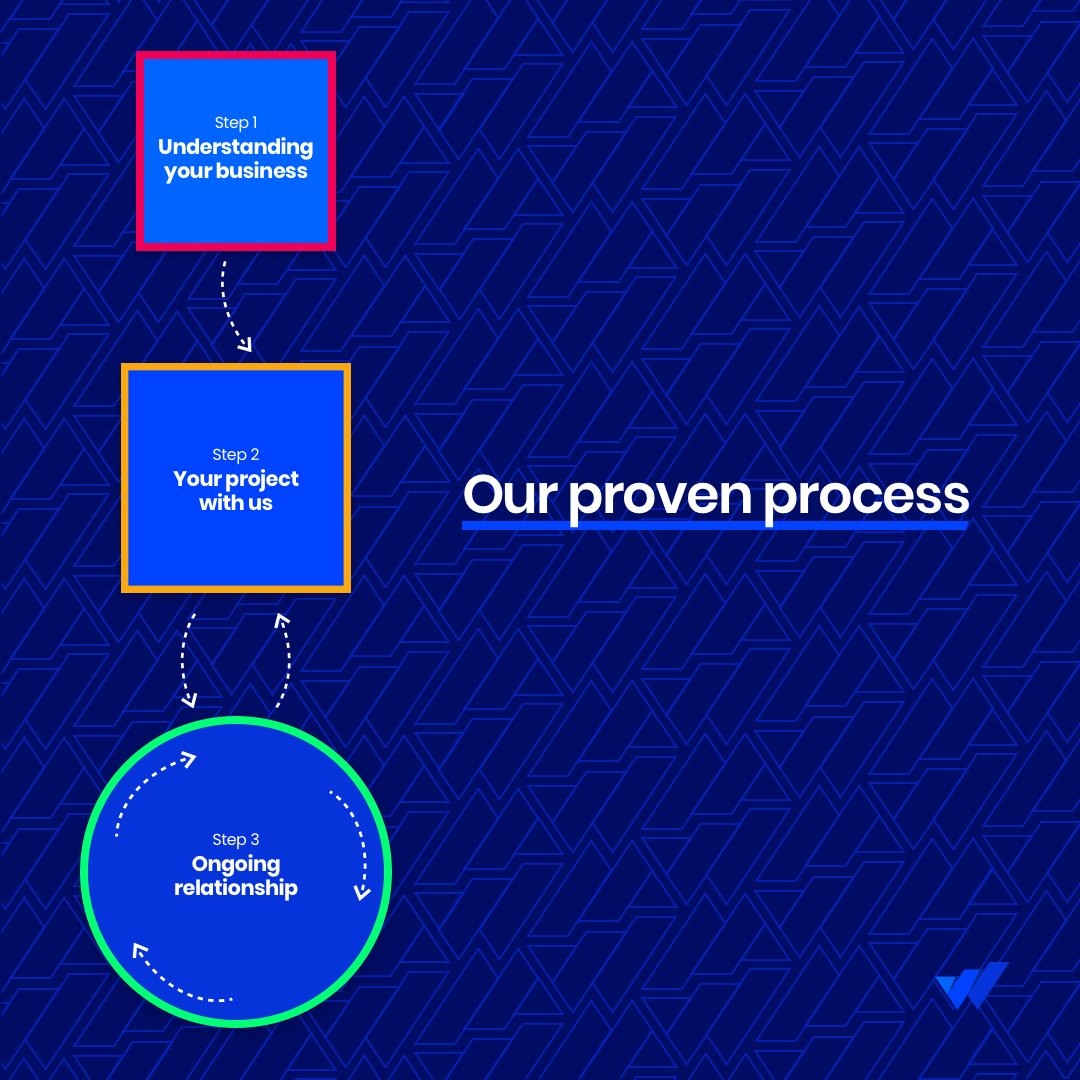 Step 1
Understanding your business

Step 2
Your project with us

Step 3
Ongoing relationship

Our proven process